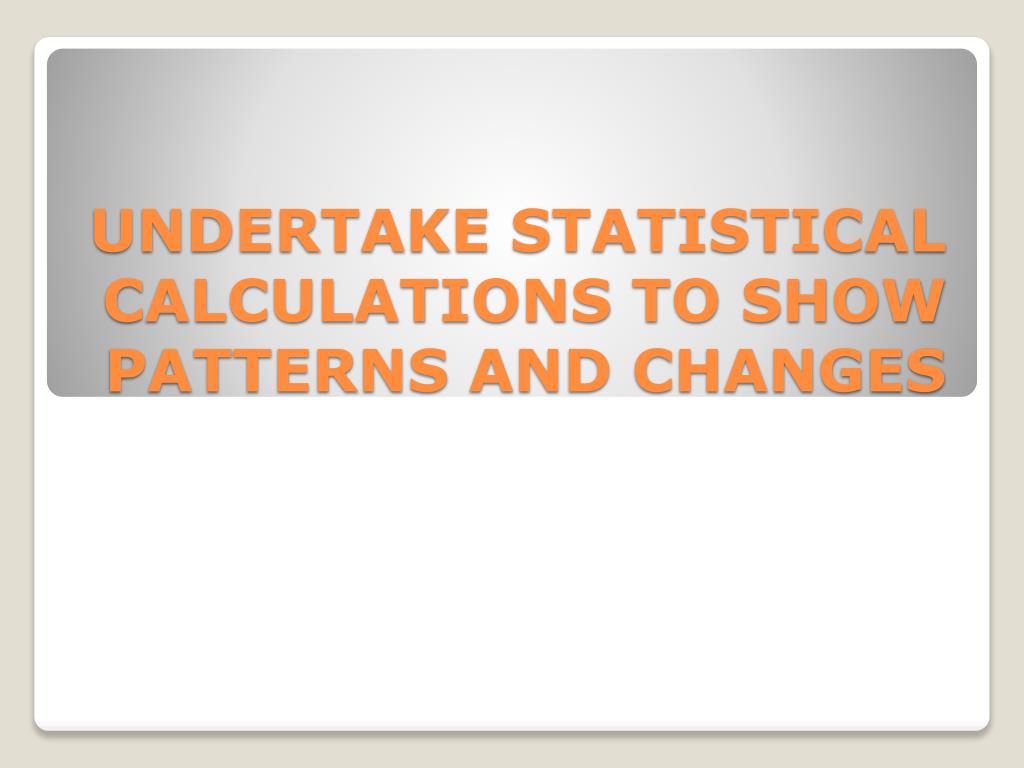 UNDERTAKE STATISTICAL CALCULATIONS TO SHOW PATTERNS AND CHANGES